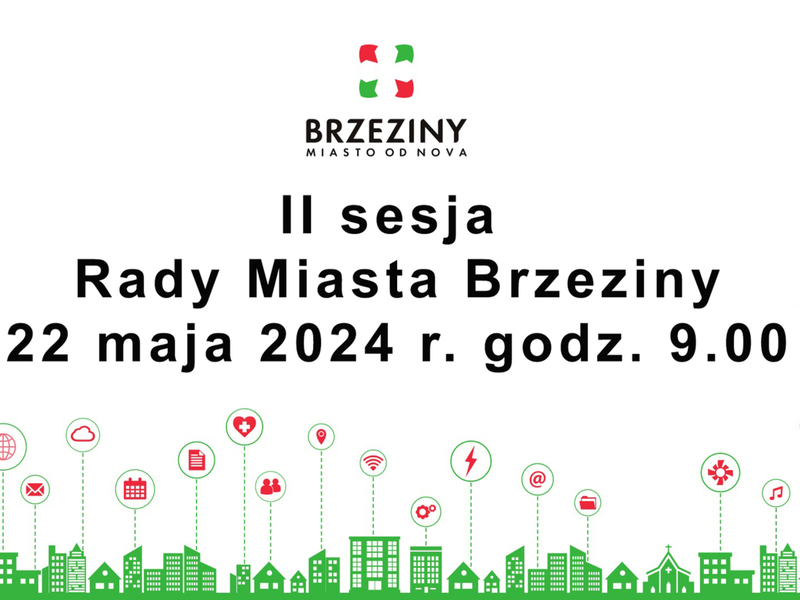 BRZEZINY
MIASTO OD NOVA

II sesja
Rady Miasta Brzeziny
22 maja 2024 r. godz. 9.00